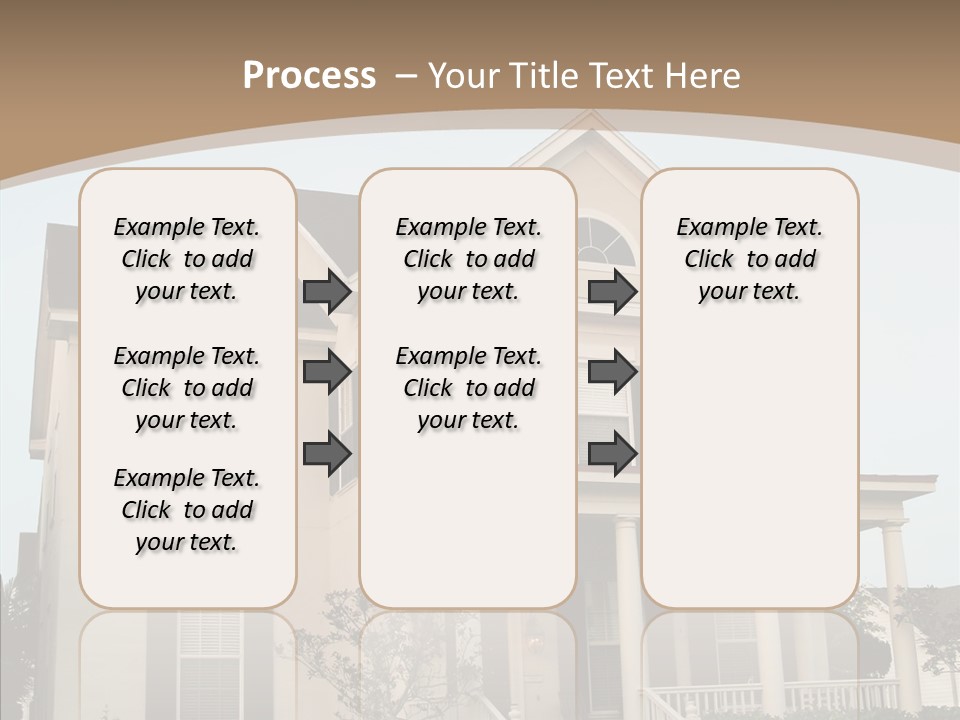 Process – Your Title Text Here

Example Text. Click to add your text.

Example Text. Click to add your text.

Example Text. Click to add your text.

Example Text. Click to add your text.

Example Text. Click to add your text.

Example Text. Click to add your text.